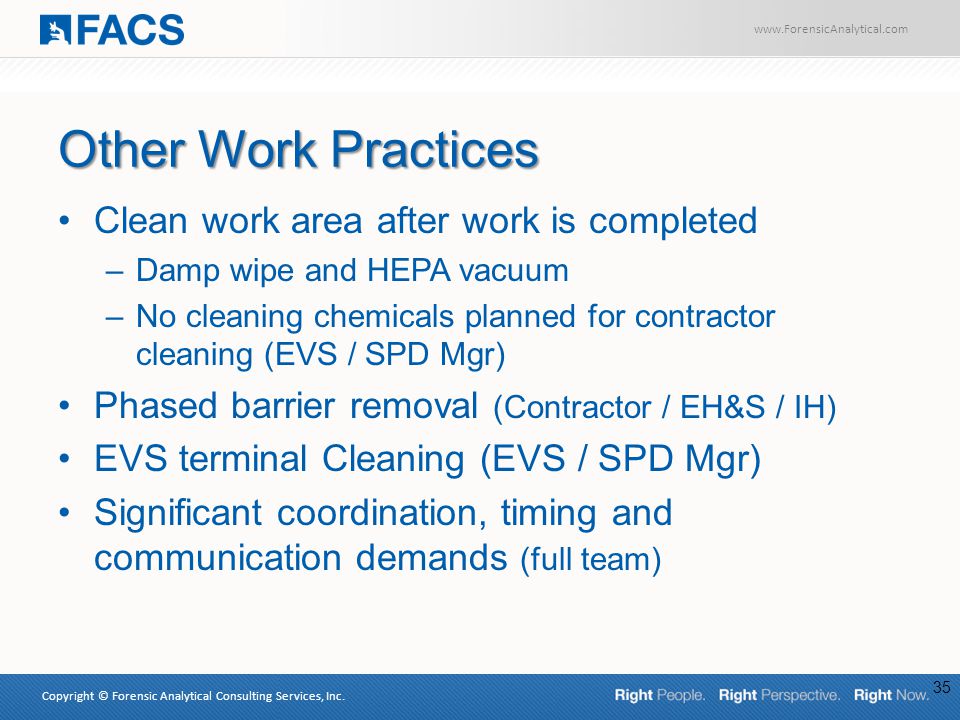 FACS

www.ForensicAnalytical.com

Other Work Practices

• Clean work area after work is completed
– Damp wipe and HEPA vacuum
– No cleaning chemicals planned for contractor cleaning (EVS / SPD Mgr)
• Phased barrier removal (Contractor / EH&S / IH)
• EVS terminal Cleaning (EVS / SPD Mgr)
• Significant coordination, timing and communication demands (full team)

Copyright © Forensic Analytical Consulting Services, Inc.

Right People. Right Perspective. Right Now.

35